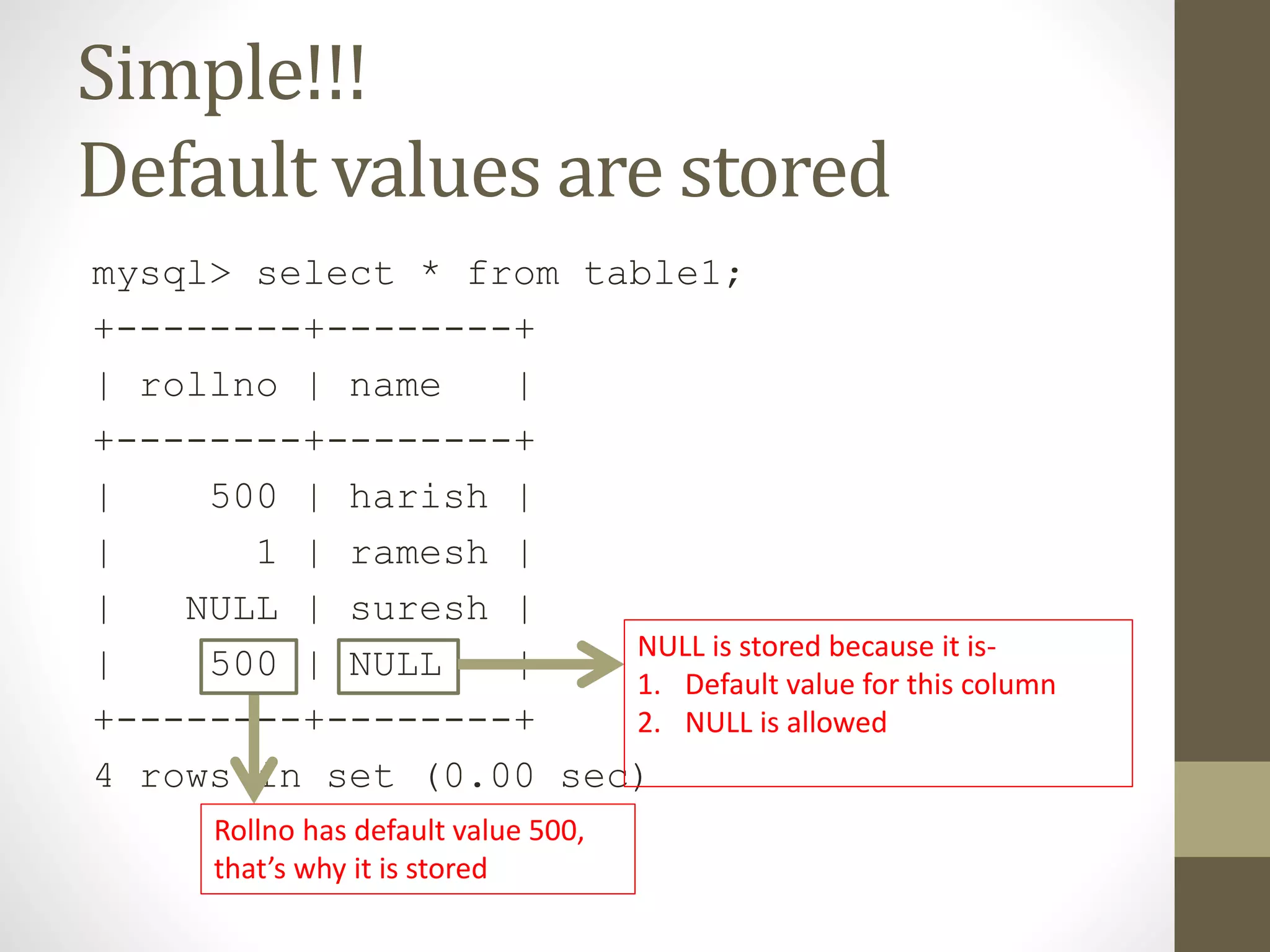 Simple!!!
Default values are stored

mysql> select * from table1;
+--------+--------+
| rollno | name   |
+--------+--------+
|    500 | harish |
|      1 | ramesh |
|   NULL | suresh |
|    500 | NULL   |
+--------+--------+
4 rows in set (0.00 sec)

NULL is stored because it is-
1. Default value for this column
2. NULL is allowed

Rollno has default value 500, that's why it is stored